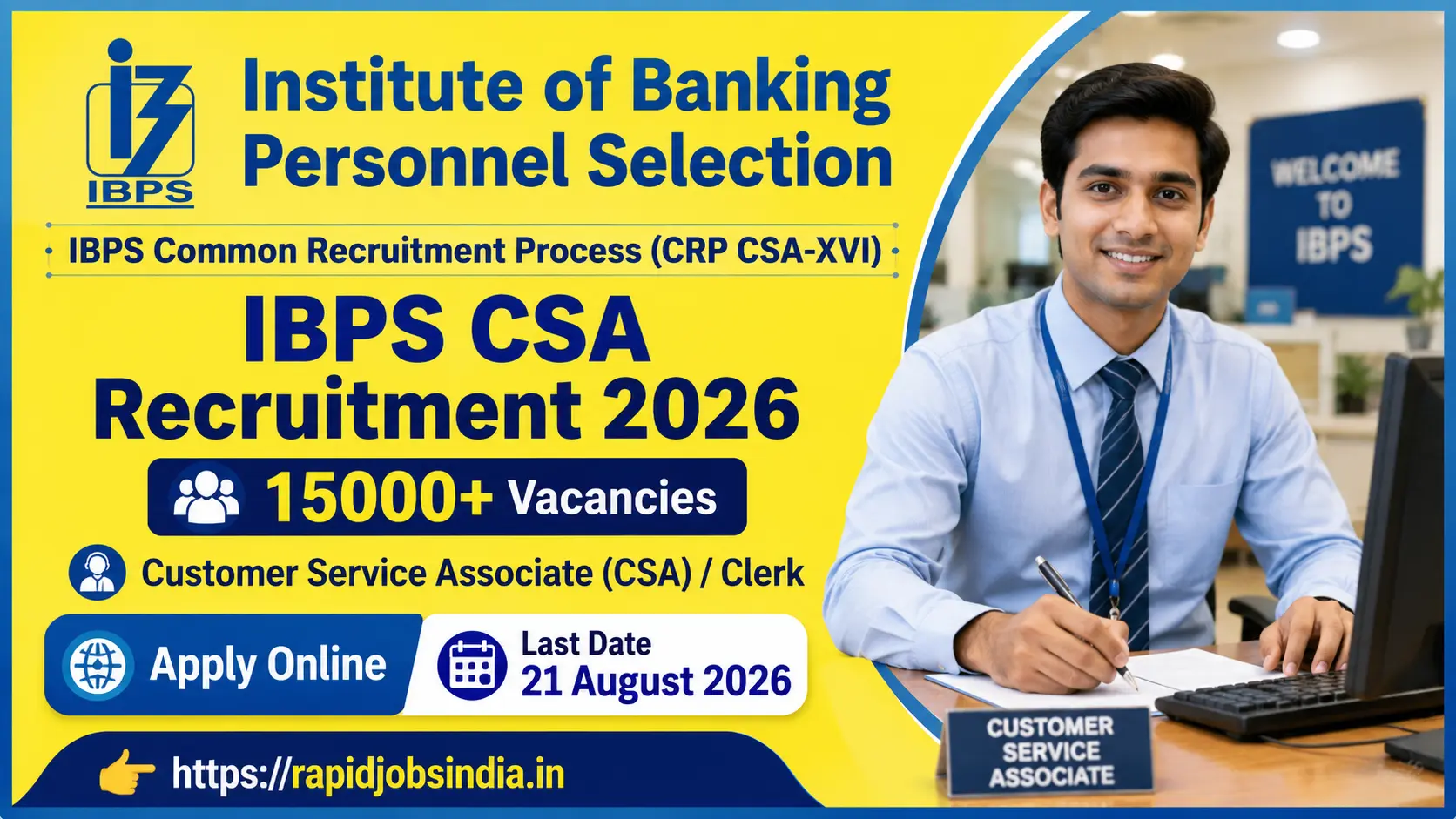 IBPS

Institute of Banking Personnel Selection

IBPS Common Recruitment Process (CRP CSA-XVI)

IBPS CSA Recruitment 2026

15000+ Vacancies

Customer Service Associate (CSA) / Clerk

Apply Online

Last Date 21 August 2026

https://rapidjobsindia.in

WELCOME TO IBPS

CUSTOMER SERVICE ASSOCIATE